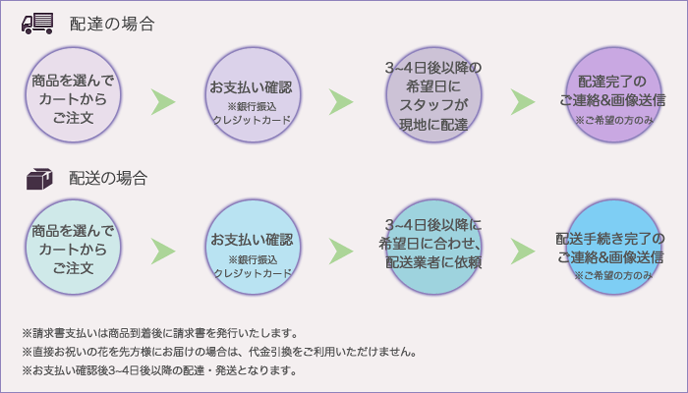 配達の場合

商品を選んでカートからご注文

お支払い確認
※銀行振込
クレジットカード

3~4日後以降の希望日にスタッフが現地に配達

配達完了のご連絡&画像送信
※ご希望の方のみ

配送の場合

商品を選んでカートからご注文

お支払い確認
※銀行振込
クレジットカード

3~4日後以降に希望日に合わせ、配送業者に依頼

配送手続き完了のご連絡&画像送信
※ご希望の方のみ

※請求書支払いは商品到着後に請求書を発行いたします。
※直接お祝いの花を先方様にお届けの場合は、代金引換をご利用いただけません。
※お支払い確認後3~4日後以降の配達・発送となります。